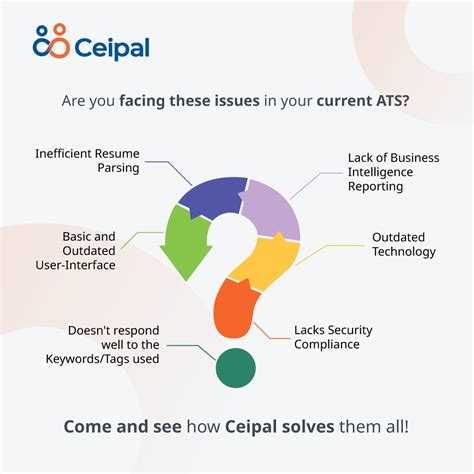 Ceipal

Are you facing these issues in your current ATS?

Inefficient Resume Parsing

Lack of Business Intelligence Reporting

Basic and Outdated User-Interface

Outdated Technology

Doesn't respond well to the Keywords/Tags used

Lacks Security Compliance

Come and see how Ceipal solves them all!